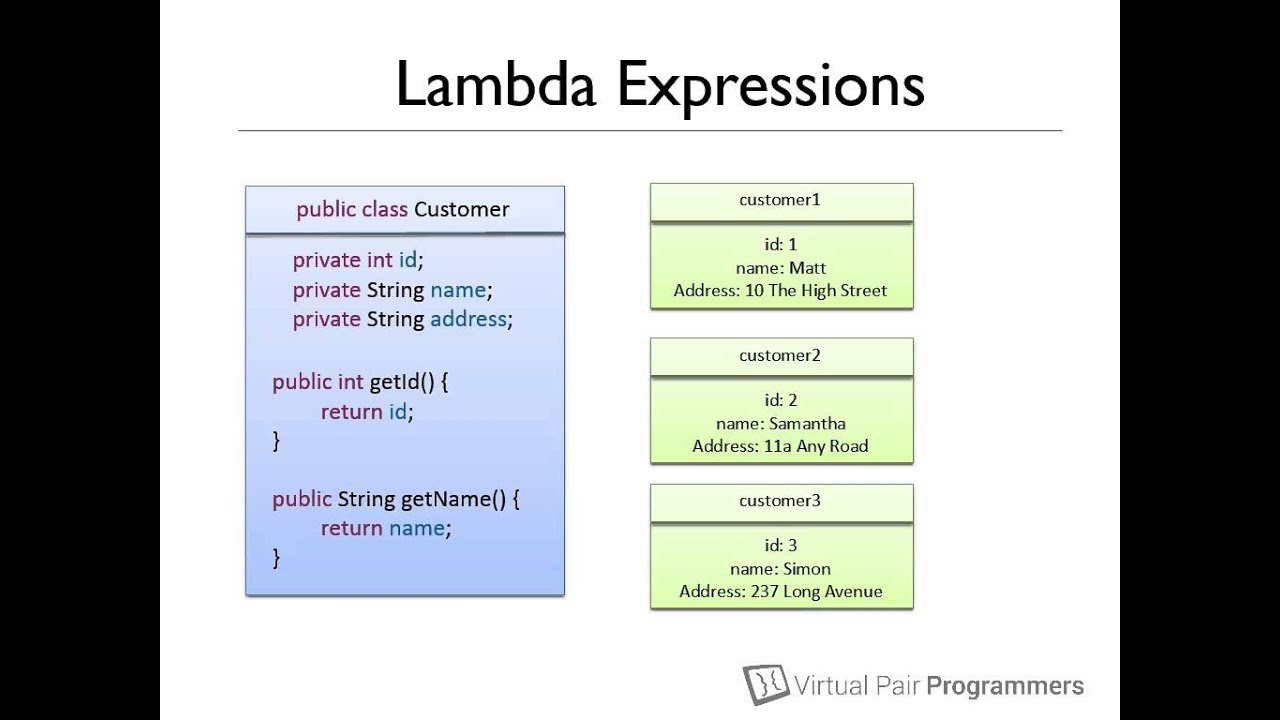 Lambda Expressions

public class Customer

private int id;
private String name;
private String address;

public int getId() {
return id;
}

public String getName() {
return name;
}

customer1

id: 1
name: Matt
Address: 10 The High Street

customer2

id: 2
name: Samantha
Address: 11a Any Road

customer3

id: 3
name: Simon
Address: 237 Long Avenue

Virtual Pair Programmers